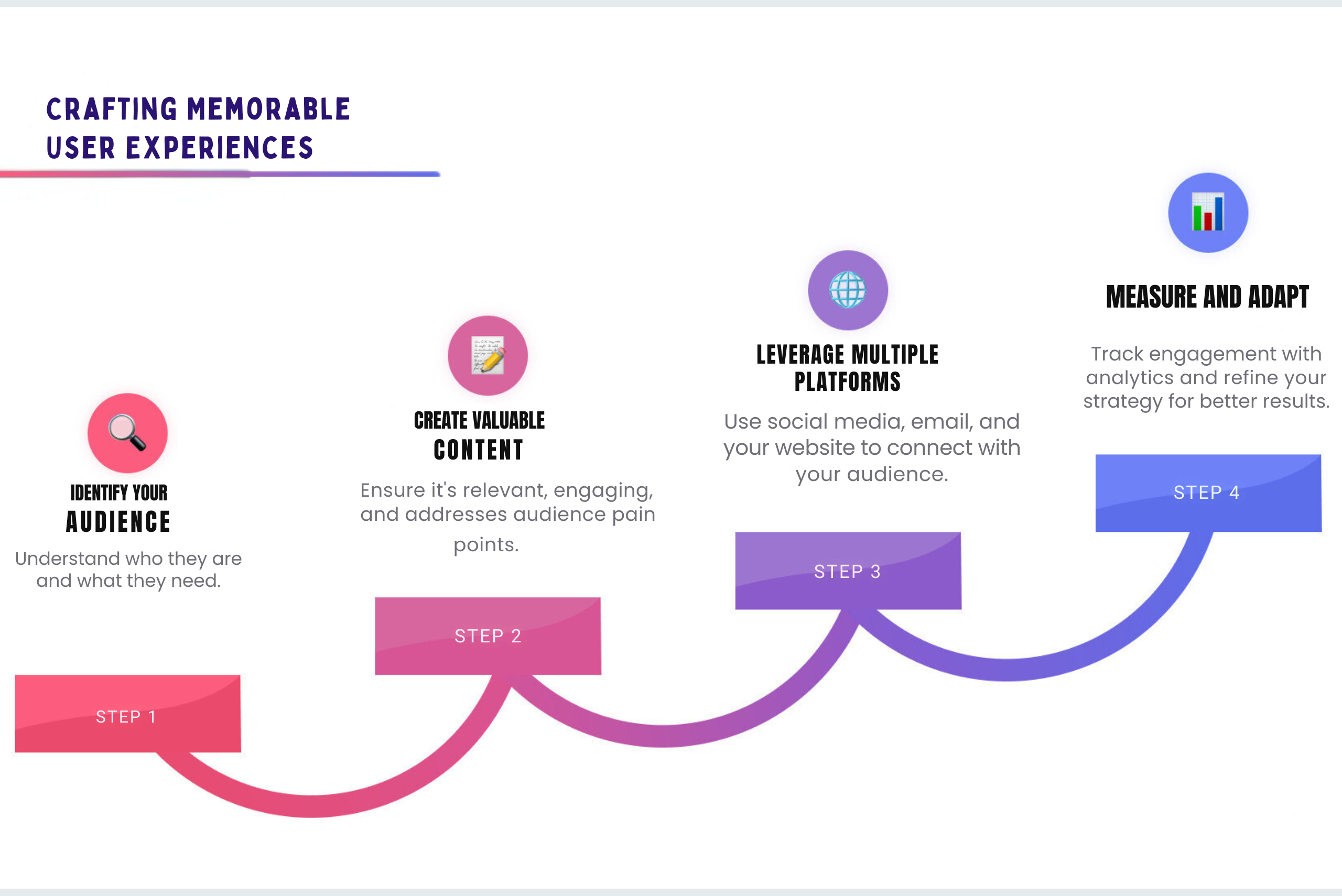 CRAFTING MEMORABLE USER EXPERIENCES

IDENTIFY YOUR AUDIENCE

Understand who they are and what they need.

STEP 1

CREATE VALUABLE CONTENT

Ensure it's relevant, engaging, and addresses audience pain points.

STEP 2

LEVERAGE MULTIPLE PLATFORMS

Use social media, email, and your website to connect with your audience.

STEP 3

MEASURE AND ADAPT

Track engagement with analytics and refine your strategy for better results.

STEP 4